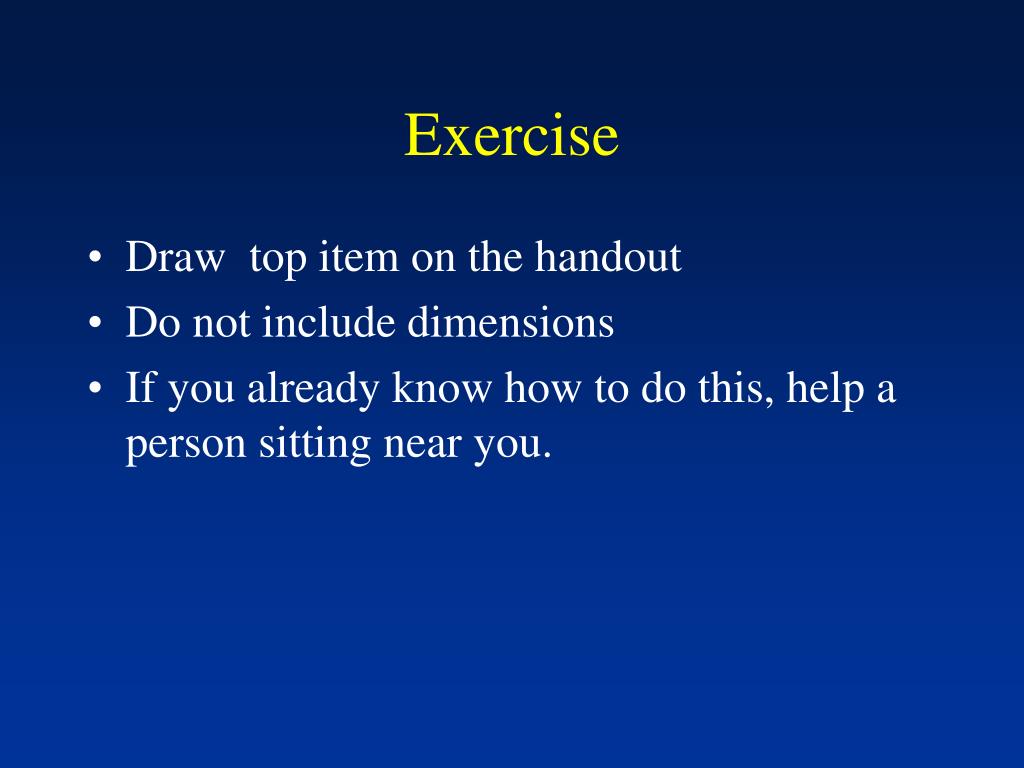 Exercise

• Draw  top item on the handout
• Do not include dimensions
• If you already know how to do this, help a person sitting near you.